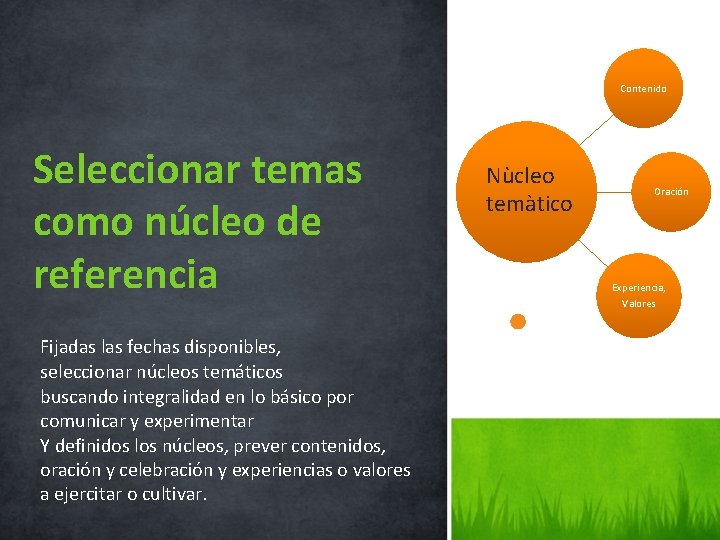 Seleccionar temas como núcleo de referencia

Fijadas las fechas disponibles, seleccionar núcleos temáticos buscando integralidad en lo básico por comunicar y experimentar
Y definidos los núcleos, prever contenidos, oración y celebración y experiencias o valores a ejercitar o cultivar.

Nùcleo temàtico

Contenido

Oración

Experiencia, Valores